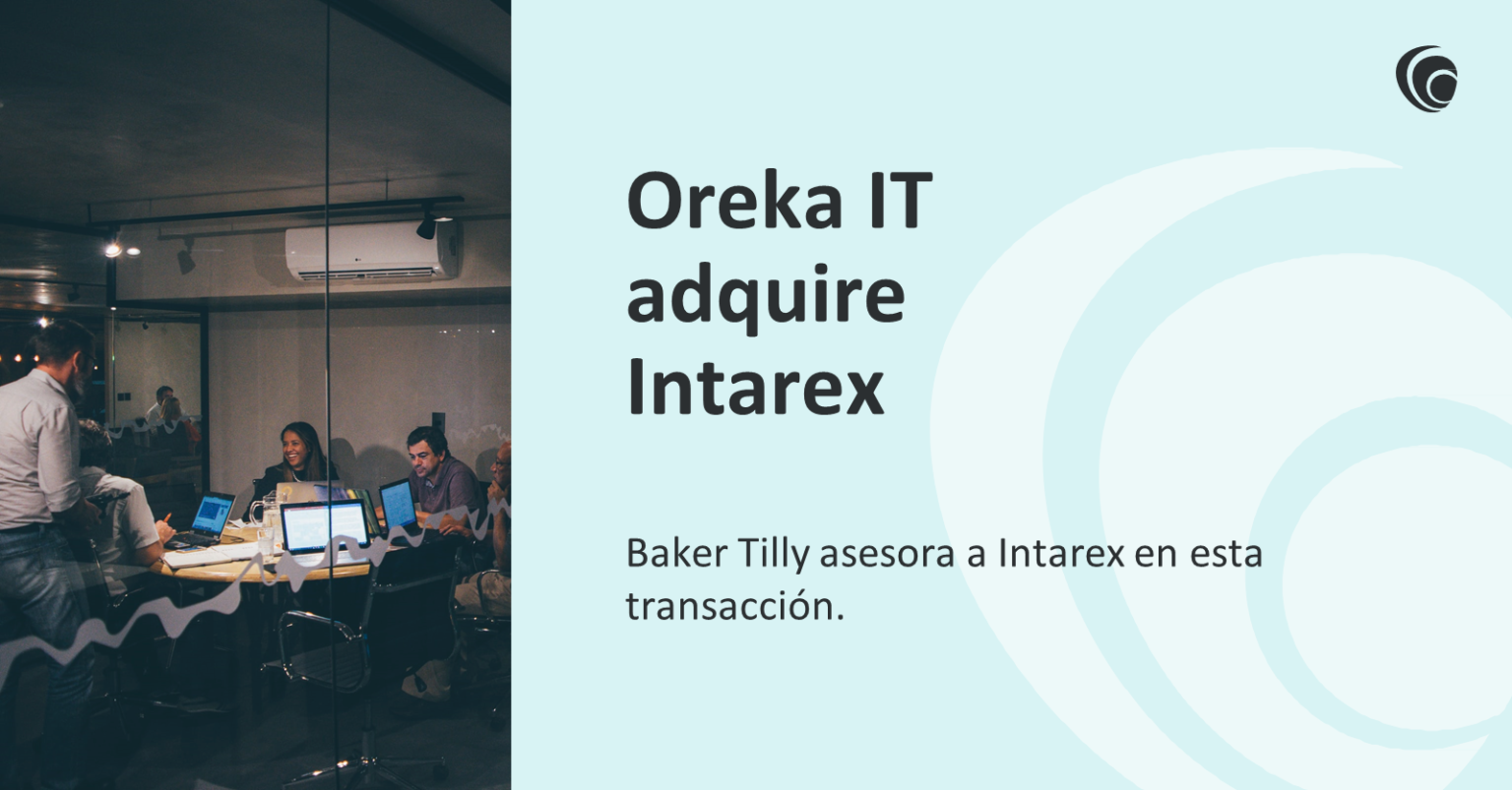 Oreka IT adquire Intarex

Baker Tilly asesora a Intarex en esta transacción.